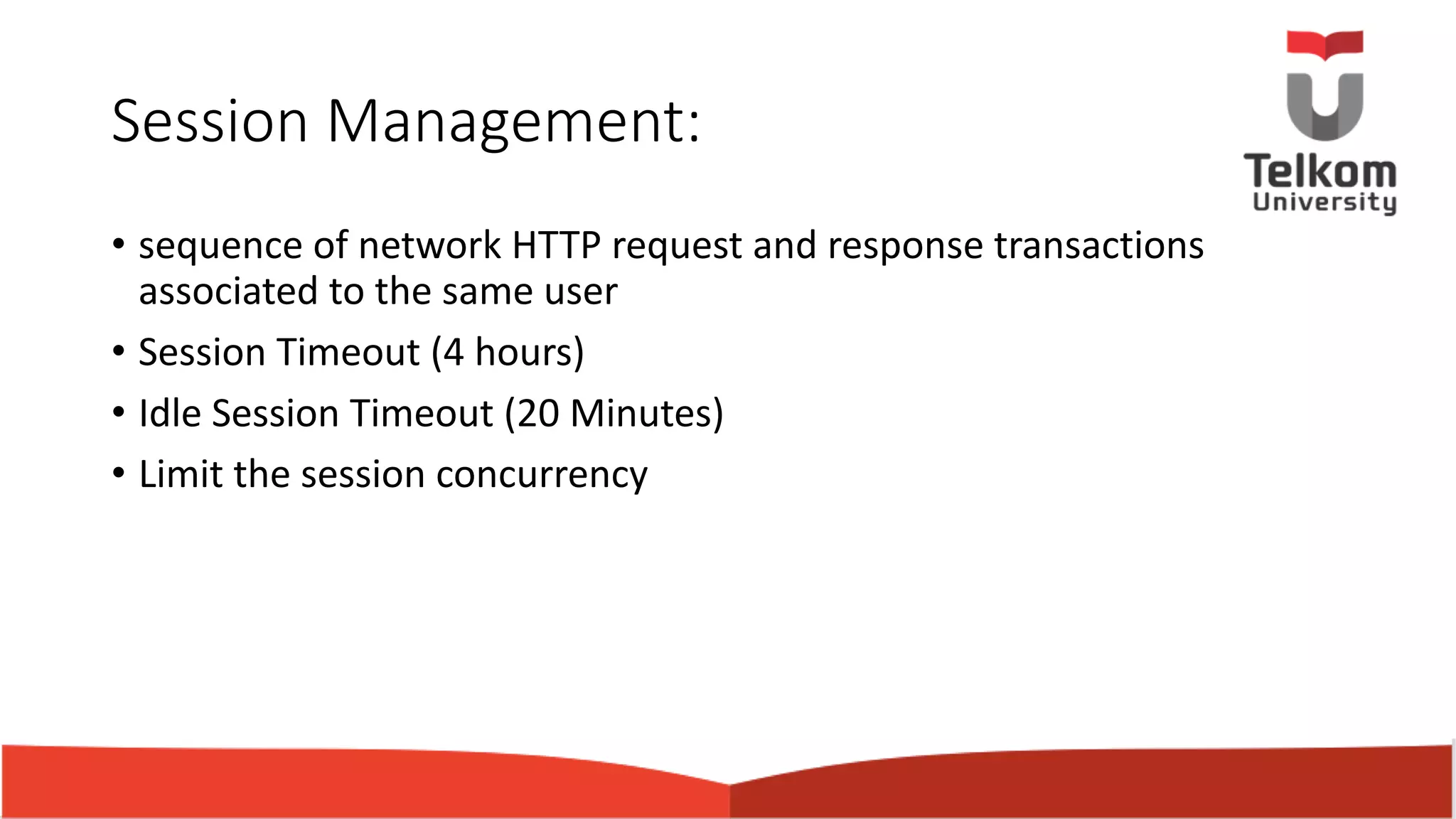 Session Management:

Telkom University

• sequence of network HTTP request and response transactions associated to the same user
• Session Timeout (4 hours)
• Idle Session Timeout (20 Minutes)
• Limit the session concurrency